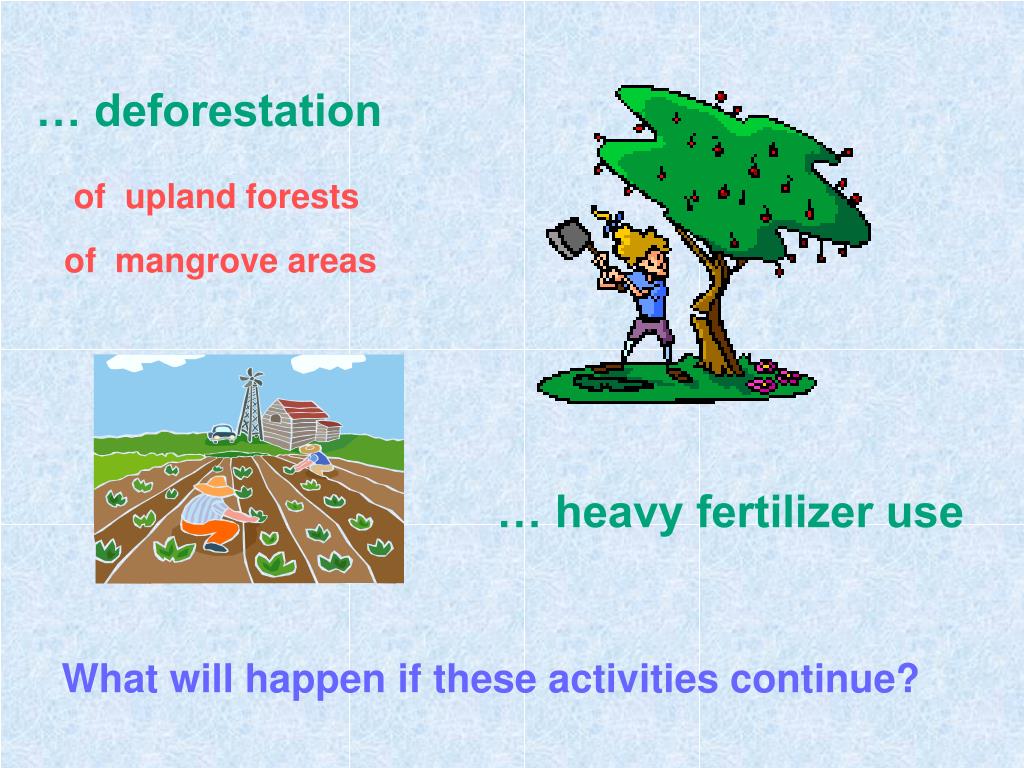 … deforestation

of upland forests

of mangrove areas

… heavy fertilizer use

What will happen if these activities continue?